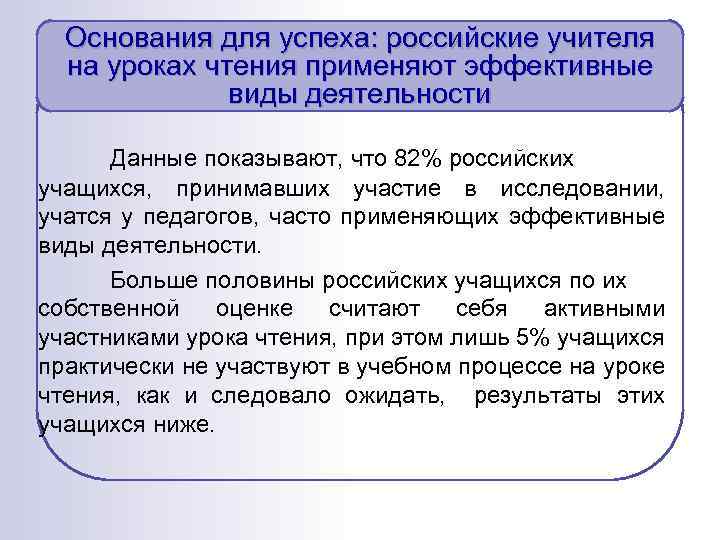 Основания для успеха: российские учителя на уроках чтения применяют эффективные виды деятельности

Данные показывают, что 82% российских учащихся, принимавших участие в исследовании, учатся у педагогов, часто применяющих эффективные виды деятельности.

Больше половины российских учащихся по их собственной оценке считают себя активными участниками урока чтения, при этом лишь 5% учащихся практически не участвуют в учебном процессе на уроке чтения, как и следовало ожидать, результаты этих учащихся ниже.